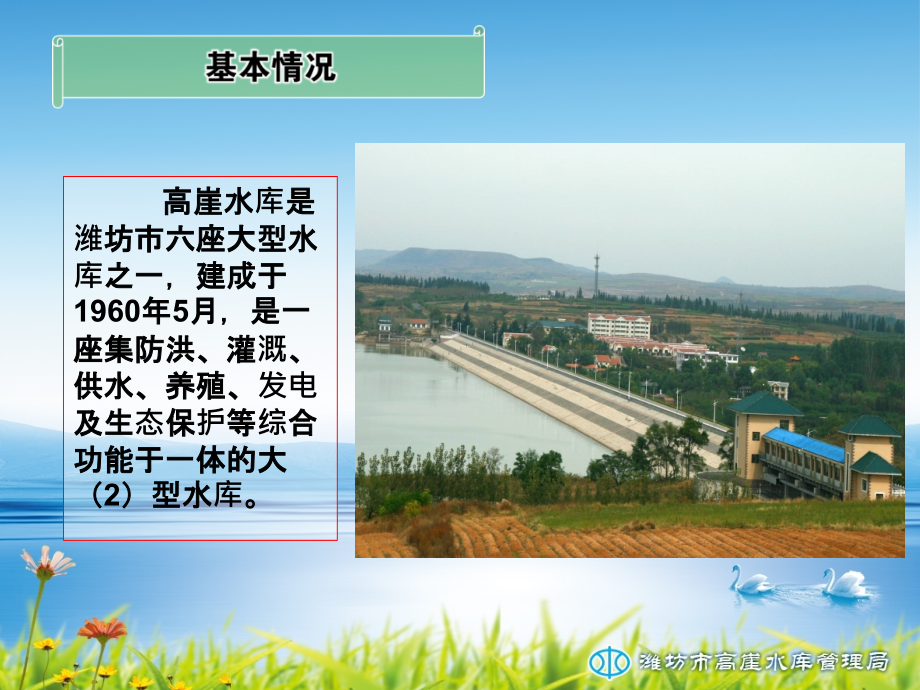 基本情况

高崖水库是潍坊市六座大型水库之一，建成于1960年5月，是一座集防洪、灌溉、供水、养殖、发电及生态保护等综合功能于一体的大（2）型水库。

潍坊市高崖水库管理局